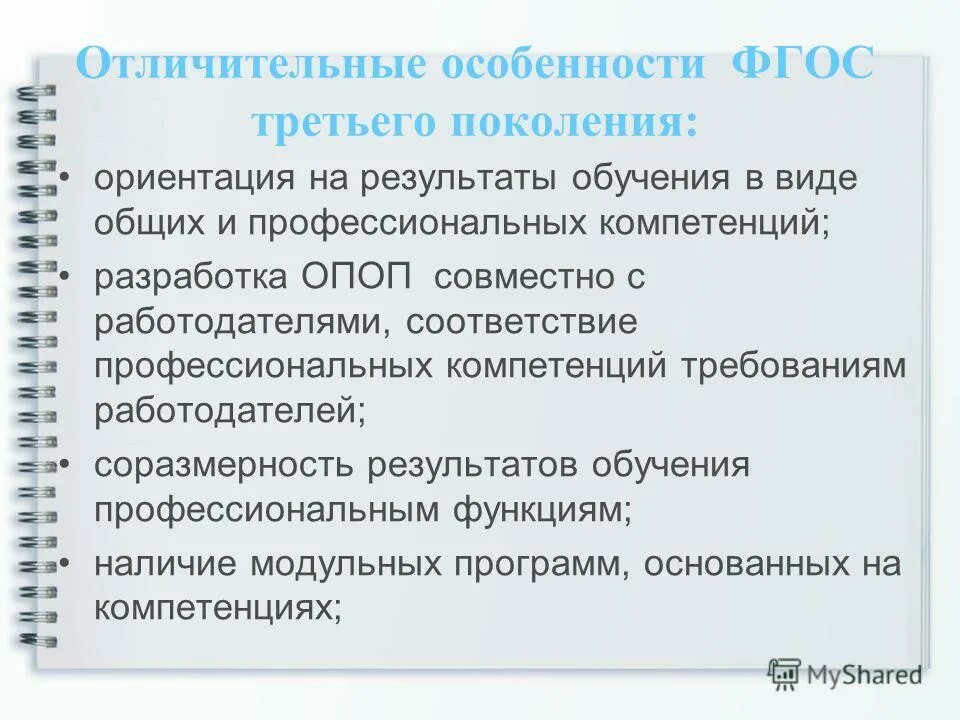 Отличительные особенности ФГОС третьего поколения:

• ориентация на результаты обучения в виде общих и профессиональных компетенций;

• разработка ОПОП совместно с работодателями, соответствие профессиональных компетенций требованиям работодателей;

• соразмерность результатов обучения профессиональным функциям;

• наличие модульных программ, основанных на компетенциях;

MyShared